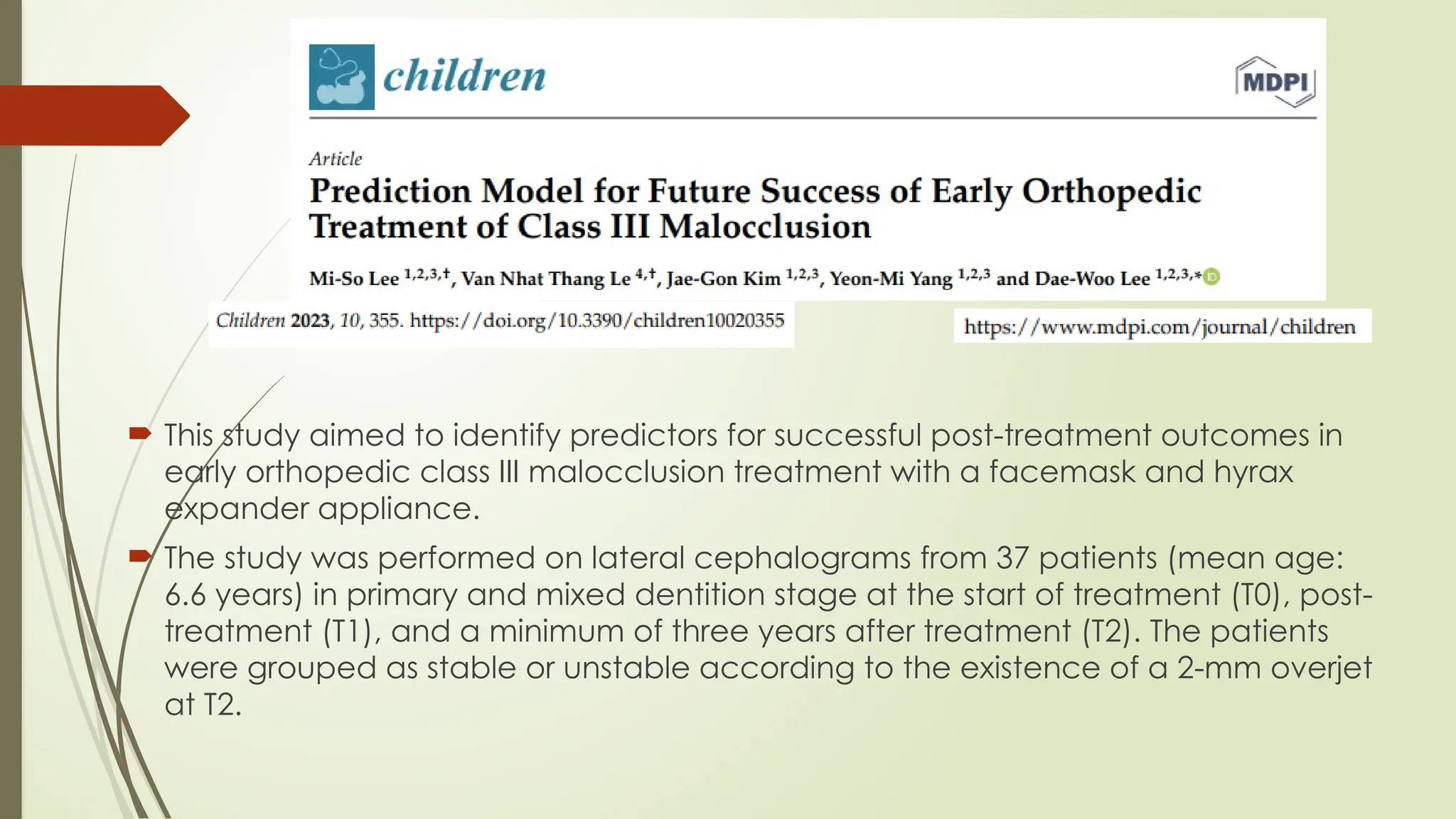 children

MDPI

Article

Prediction Model for Future Success of Early Orthopedic Treatment of Class III Malocclusion

Mi-So Lee $^{1,2,3,\dagger}$, Van Nhat Thang Le $^{4,\dagger}$, Jae-Gon Kim $^{1,2,3}$, Yeon-Mi Yang $^{1,2,3}$ and Dae-Woo Lee $^{1,2,3,*}$

Children 2023, 10, 355. https://doi.org/10.3390/children10020355

https://www.mdpi.com/journal/children

This study aimed to identify predictors for successful post-treatment outcomes in early orthopedic class III malocclusion treatment with a facemask and hyrax expander appliance.

The study was performed on lateral cephalograms from 37 patients (mean age: 6.6 years) in primary and mixed dentition stage at the start of treatment (T0), post-treatment (T1), and a minimum of three years after treatment (T2). The patients were grouped as stable or unstable according to the existence of a 2-mm overjet at T2.